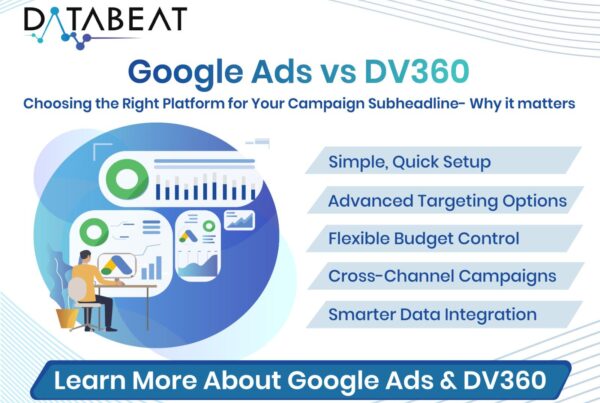 DATABEAT

Google Ads vs DV360

Choosing the Right Platform for Your Campaign Subheadline- Why it matters

Simple, Quick Setup

Advanced Targeting Options

Flexible Budget Control

Cross-Channel Campaigns

Smarter Data Integration

Learn More About Google Ads & DV360